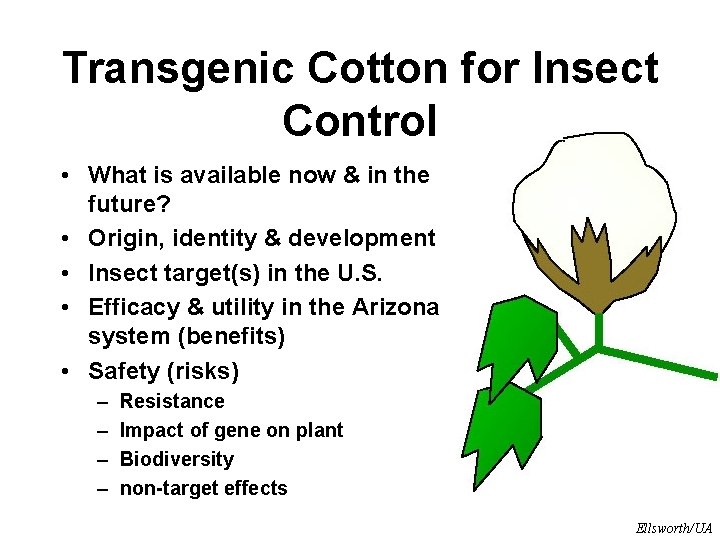 Transgenic Cotton for Insect Control

• What is available now & in the future?
• Origin, identity & development
• Insect target(s) in the U.S.
• Efficacy & utility in the Arizona system (benefits)
• Safety (risks)
– Resistance
– Impact of gene on plant
– Biodiversity
– non-target effects

Ellsworth/UA